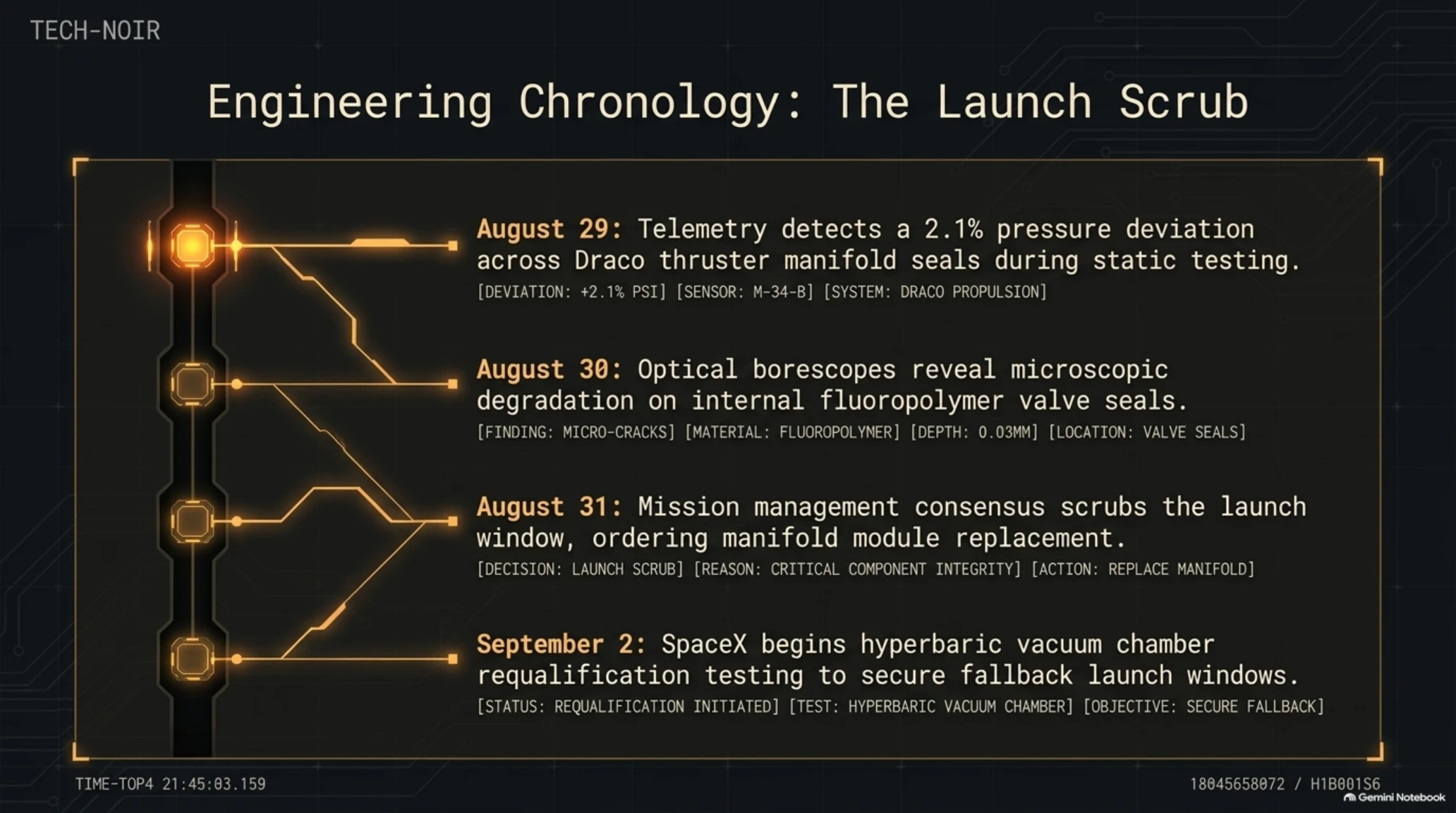 TECH-NOIR

Engineering Chronology: The Launch Scrub

August 29: Telemetry detects a 2.1% pressure deviation across Draco thruster manifold seals during static testing.
[DEVIATION: +2.1% PSI] [SENSOR: M-34-B] [SYSTEM: DRACO PROPULSION]

August 30: Optical borescopes reveal microscopic degradation on internal fluoropolymer valve seals.
[FINDING: MICRO-CRACKS] [MATERIAL: FLUOROPOLYMER] [DEPTH: 0.03MM] [LOCATION: VALVE SEALS]

August 31: Mission management consensus scrubs the launch window, ordering manifold module replacement.
[DECISION: LAUNCH SCRUB] [REASON: CRITICAL COMPONENT INTEGRITY] [ACTION: REPLACE MANIFOLD]

September 2: SpaceX begins hyperbaric vacuum chamber requalification testing to secure fallback launch windows.
[STATUS: REQUALIFICATION INITIATED] [TEST: HYPERBARIC VACUUM CHAMBER] [OBJECTIVE: SECURE FALLBACK]

TIME-TOP4 21:45:03.159

18045658072 / H1B001S6

Gemini Notebook